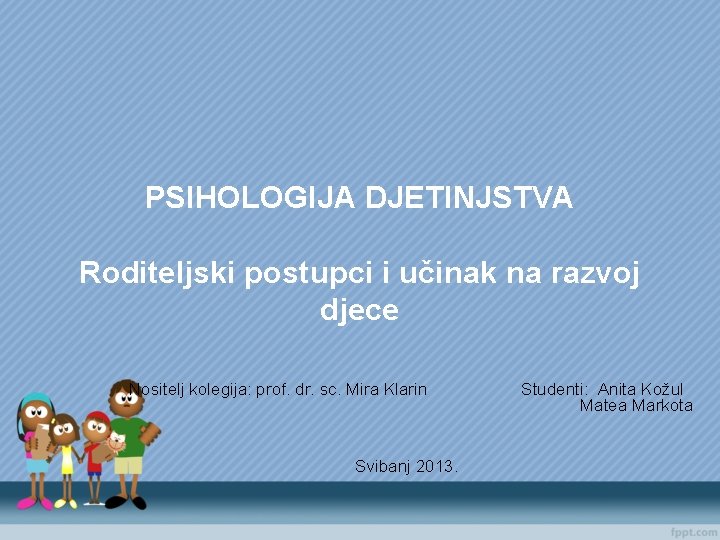 PSIHOLOGIJA DJETINJSTVA

Roditeljski postupci i učinak na razvoj djece

Nositelj kolegija: prof. dr. sc. Mira Klarin

Studenti: Anita Kožul
Matea Markota

Svibanj 2013.

fppt.com